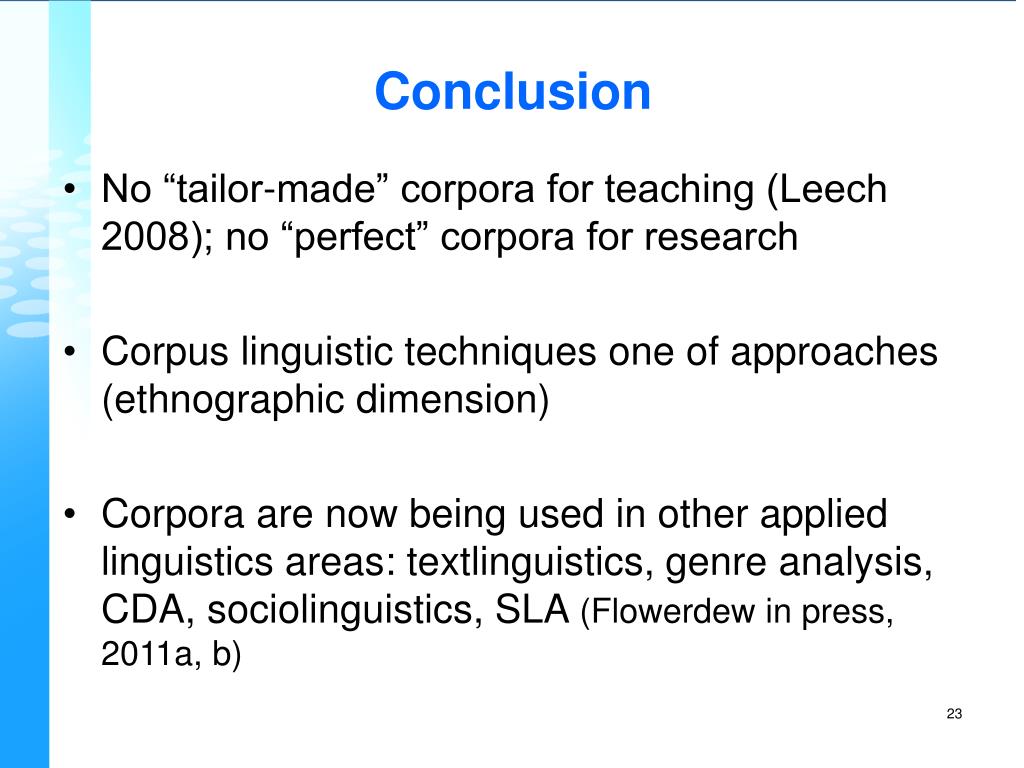 Conclusion

• No “tailor-made” corpora for teaching (Leech 2008); no “perfect” corpora for research

• Corpus linguistic techniques one of approaches (ethnographic dimension)

• Corpora are now being used in other applied linguistics areas: textlinguistics, genre analysis, CDA, sociolinguistics, SLA (Flowerdew in press, 2011a, b)

23